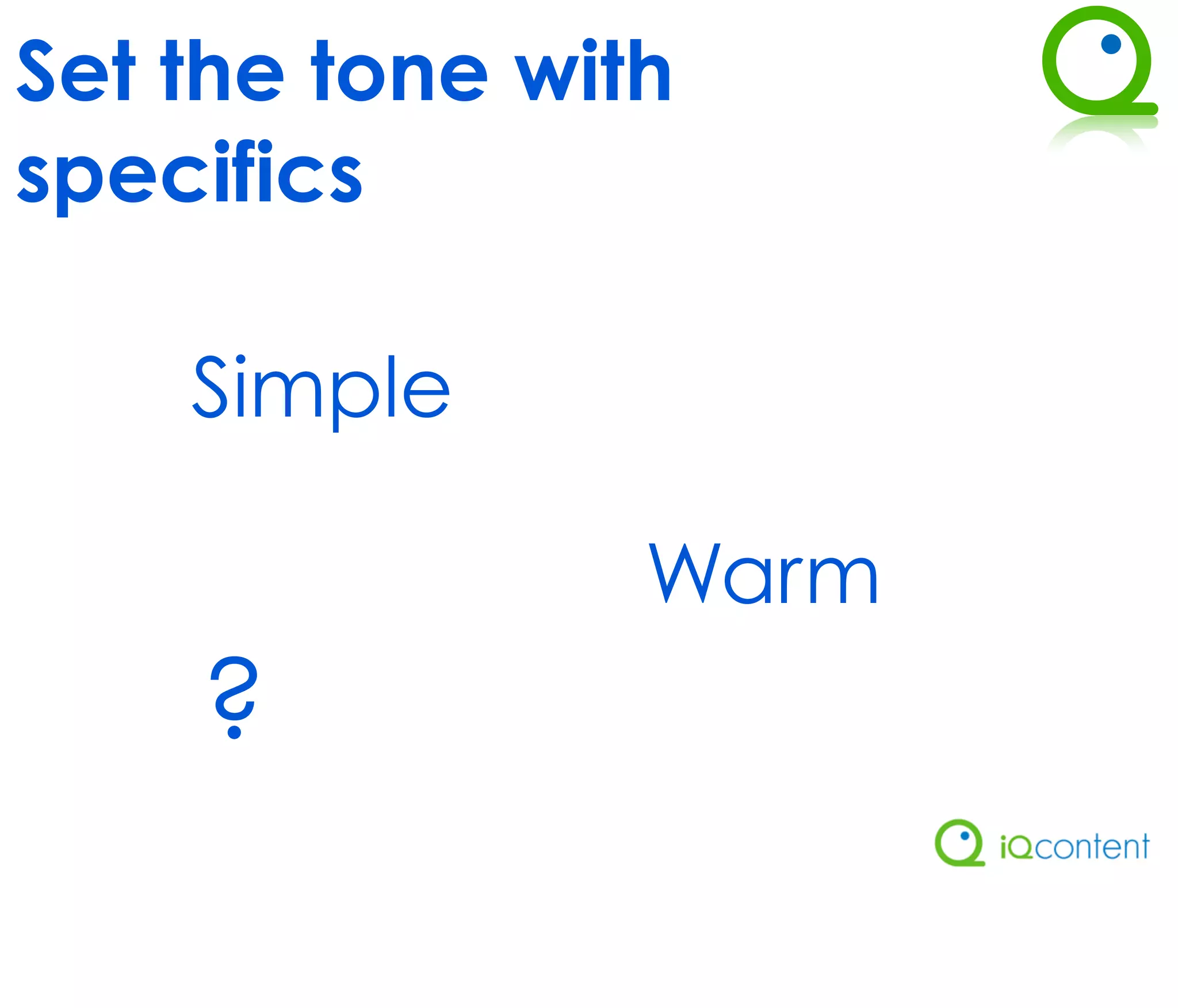 Set the tone with specifics

Simple

Warm

?

iQcontent